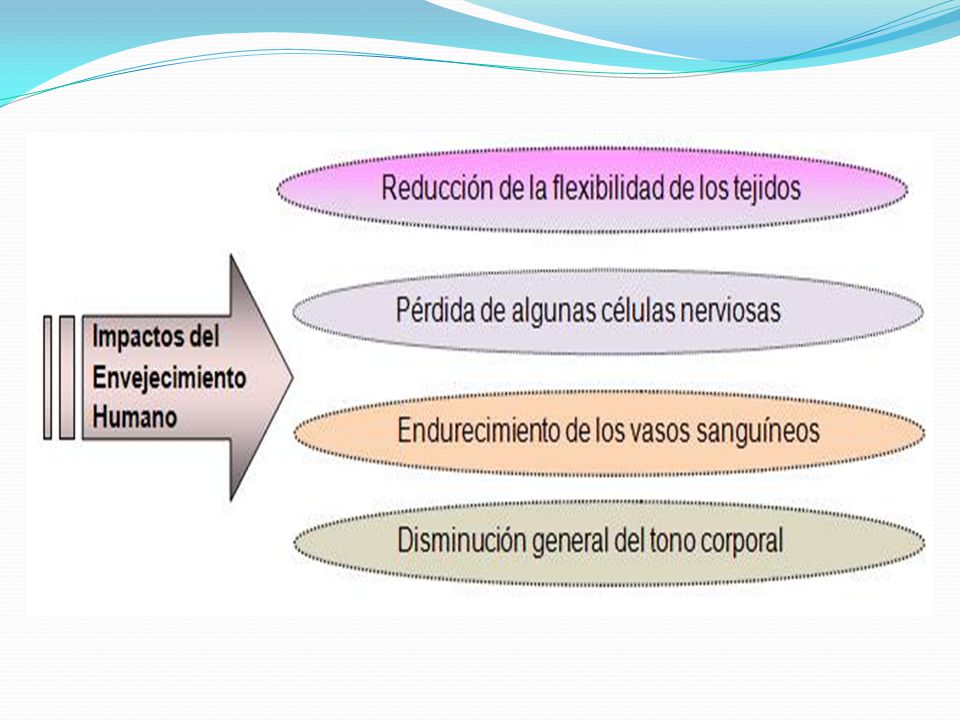 Impactos del Envejecimiento Humano

Reducción de la flexibilidad de los tejidos

Pérdida de algunas células nerviosas

Endurecimiento de los vasos sanguíneos

Disminución general del tono corporal